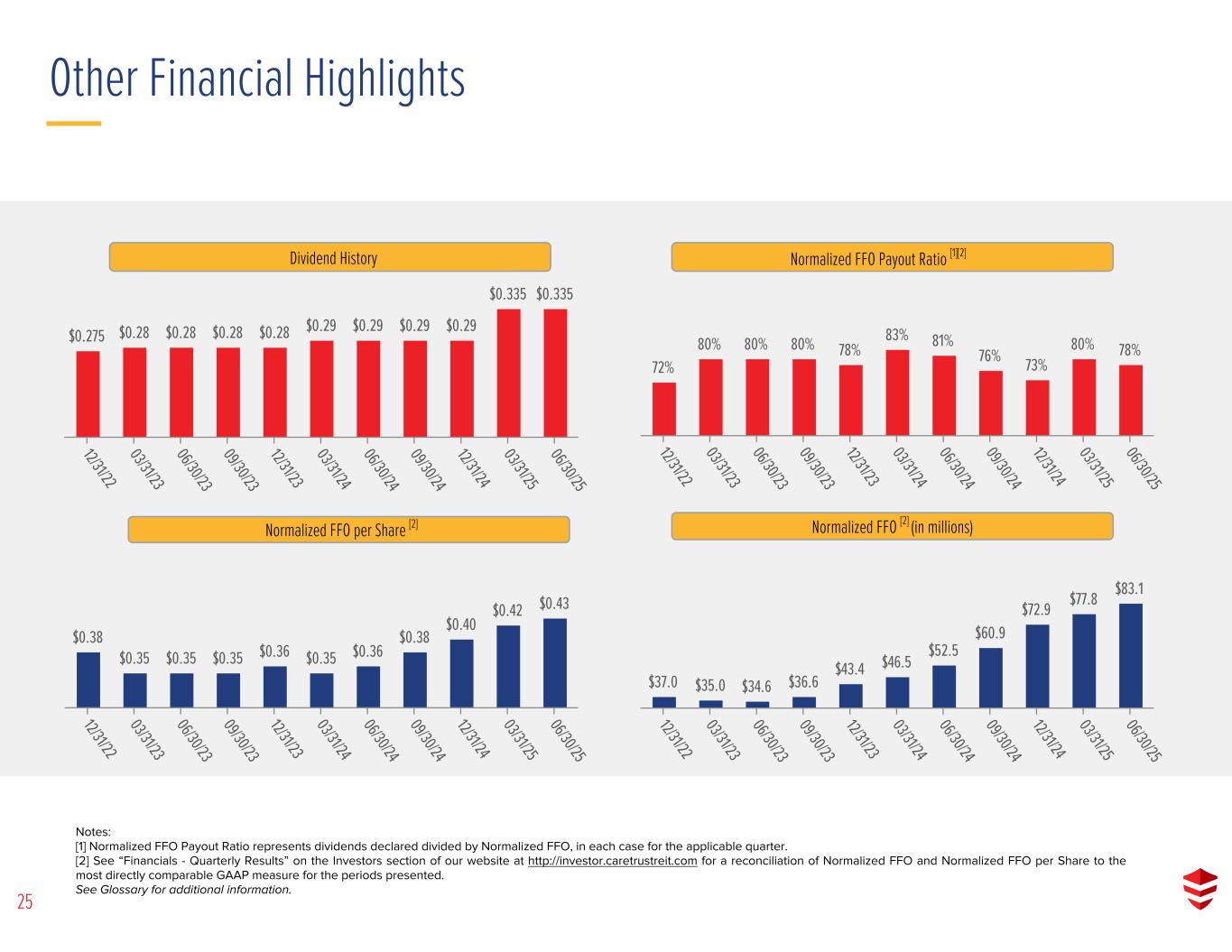 Other Financial Highlights

Dividend History

$0.275 $0.28 $0.28 $0.28 $0.28 $0.29 $0.29 $0.29 $0.29 $0.335 $0.335

12/31/22 03/31/23 06/30/23 09/30/23 12/31/23 03/31/24 06/30/24 09/30/24 12/31/24 03/31/25 06/30/25

Normalized FFO Payout Ratio [1][2]

72% 80% 80% 80% 78% 83% 81% 76% 73% 80% 78%

12/31/22 03/31/23 06/30/23 09/30/23 12/31/23 03/31/24 06/30/24 09/30/24 12/31/24 03/31/25 06/30/25

Normalized FFO per Share [2]

$0.38 $0.35 $0.35 $0.35 $0.36 $0.35 $0.36 $0.38 $0.40 $0.42 $0.43

12/31/22 03/31/23 06/30/23 09/30/23 12/31/23 03/31/24 06/30/24 09/30/24 12/31/24 03/31/25 06/30/25

Normalized FFO [2] (in millions)

$37.0 $35.0 $34.6 $36.6 $43.4 $46.5 $52.5 $60.9 $72.9 $77.8 $83.1

12/31/22 03/31/23 06/30/23 09/30/23 12/31/23 03/31/24 06/30/24 09/30/24 12/31/24 03/31/25 06/30/25

Notes:
[1] Normalized FFO Payout Ratio represents dividends declared divided by Normalized FFO, in each case for the applicable quarter.
[2] See “Financials - Quarterly Results” on the Investors section of our website at http://investor.caretrustreit.com for a reconciliation of Normalized FFO and Normalized FFO per Share to the most directly comparable GAAP measure for the periods presented.
See Glossary for additional information.

25